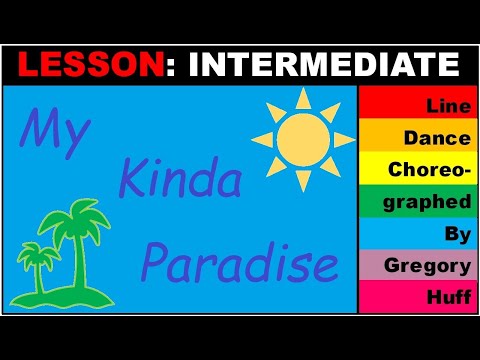 LESSON: INTERMEDIATE

My Kinda Paradise

Line Dance Choreographed By Gregory Huff